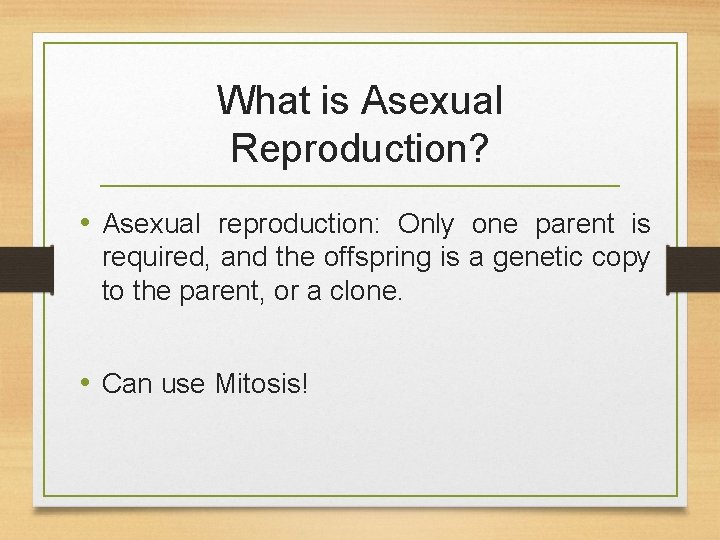 What is Asexual Reproduction?

• Asexual reproduction: Only one parent is required, and the offspring is a genetic copy to the parent, or a clone.

• Can use Mitosis!